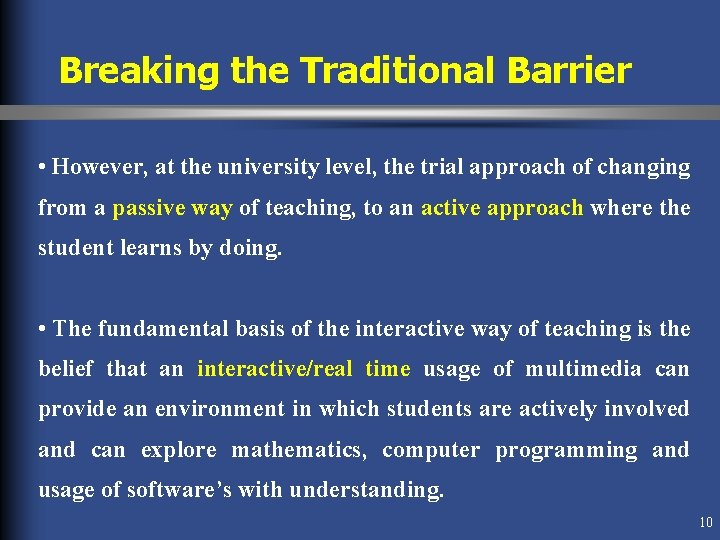 Breaking the Traditional Barrier

• However, at the university level, the trial approach of changing from a passive way of teaching, to an active approach where the student learns by doing.

• The fundamental basis of the interactive way of teaching is the belief that an interactive/real time usage of multimedia can provide an environment in which students are actively involved and can explore mathematics, computer programming and usage of software's with understanding.

10